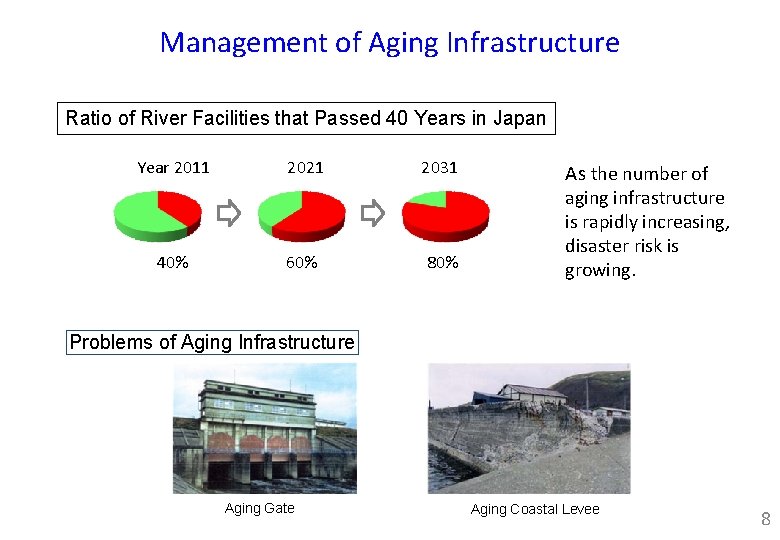 Management of Aging Infrastructure

Ratio of River Facilities that Passed 40 Years in Japan

Year 2011

2021

2031

40%

60%

80%

As the number of aging infrastructure is rapidly increasing, disaster risk is growing.

Problems of Aging Infrastructure

Aging Gate

Aging Coastal Levee

8